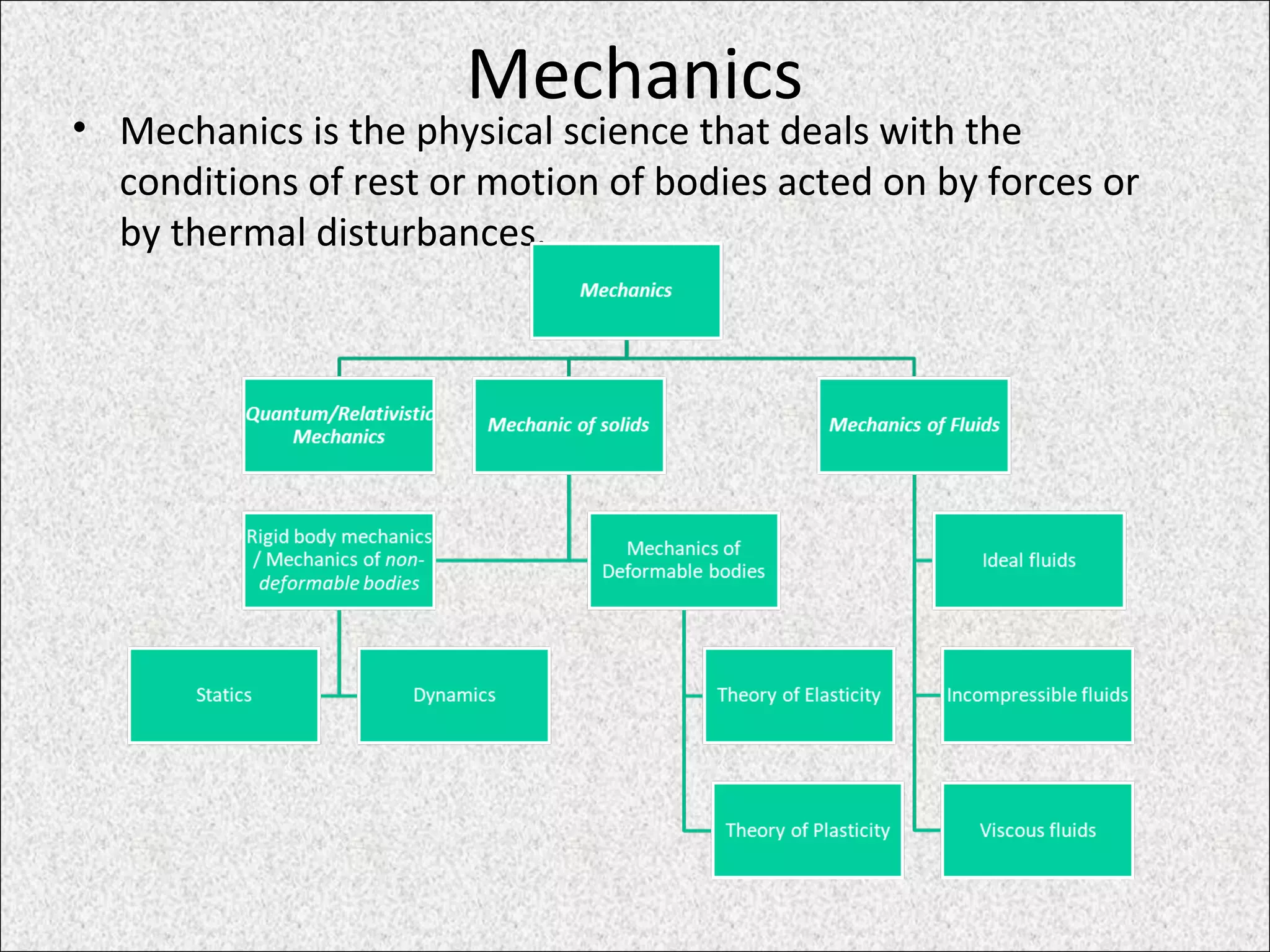 Mechanics

• Mechanics is the physical science that deals with the conditions of rest or motion of bodies acted on by forces or by thermal disturbances.

Mechanics

Quantum/Relativistic Mechanics

Mechanic of solids

Mechanics of Fluids

Rigid body mechanics / Mechanics of non-deformable bodies

Mechanics of Deformable bodies

Ideal fluids

Statics

Dynamics

Theory of Elasticity

Incompressible fluids

Theory of Plasticity

Viscous fluids